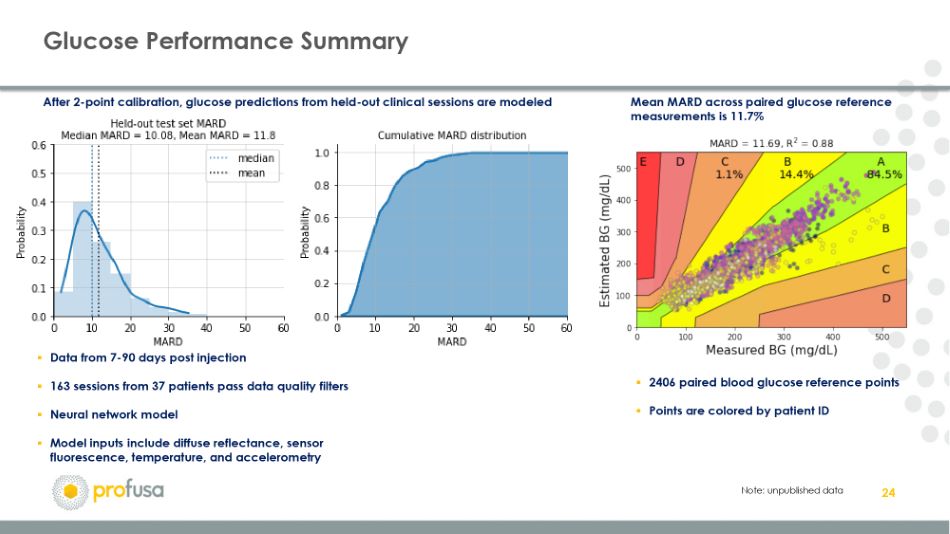 Glucose Performance Summary

After 2-point calibration, glucose predictions from held-out clinical sessions are modeled

Held-out test set MARD
Median MARD = 10.08, Mean MARD = 11.8

median
mean

Probability

0.6
0.5
0.4
0.3
0.2
0.1
0.0

0 10 20 30 40 50 60
MARD

Cumulative MARD distribution

Probability

1.0
0.8
0.6
0.4
0.2
0.0

0 10 20 30 40 50 60
MARD

Mean MARD across paired glucose reference measurements is 11.7%

MARD = 11.69, $R^2$ = 0.88

E D C 1.1% B 14.4% A 84.5%
B
C
D

Estimated BG (mg/dL)
500
400
300
200
100
0

0 100 200 300 400 500
Measured BG (mg/dL)

• Data from 7-90 days post injection

• 163 sessions from 37 patients pass data quality filters

• Neural network model

• Model inputs include diffuse reflectance, sensor fluorescence, temperature, and accelerometry

• 2406 paired blood glucose reference points

• Points are colored by patient ID

profusa

Note: unpublished data

24